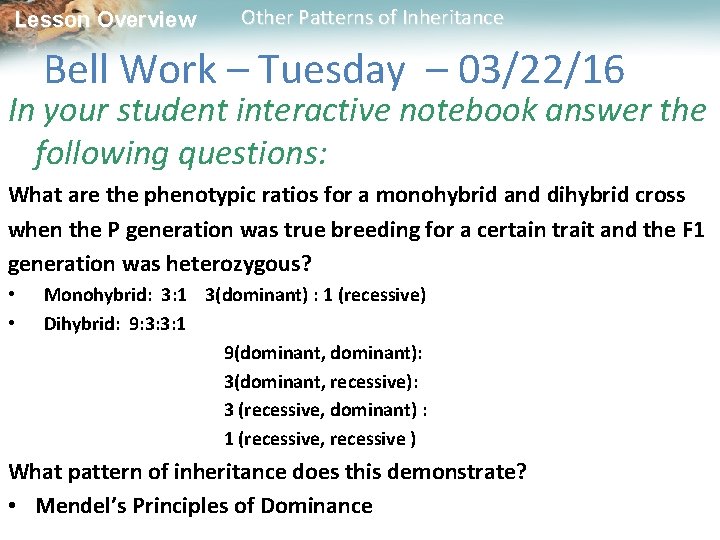 Lesson Overview Other Patterns of Inheritance

Bell Work – Tuesday – 03/22/16

In your student interactive notebook answer the following questions:

What are the phenotypic ratios for a monohybrid and dihybrid cross when the P generation was true breeding for a certain trait and the F1 generation was heterozygous?

• Monohybrid: 3:1 3(dominant) : 1 (recessive)
• Dihybrid: 9:3:3:1
9(dominant, dominant):
3(dominant, recessive):
3 (recessive, dominant) :
1 (recessive, recessive )

What pattern of inheritance does this demonstrate?

• Mendel's Principles of Dominance